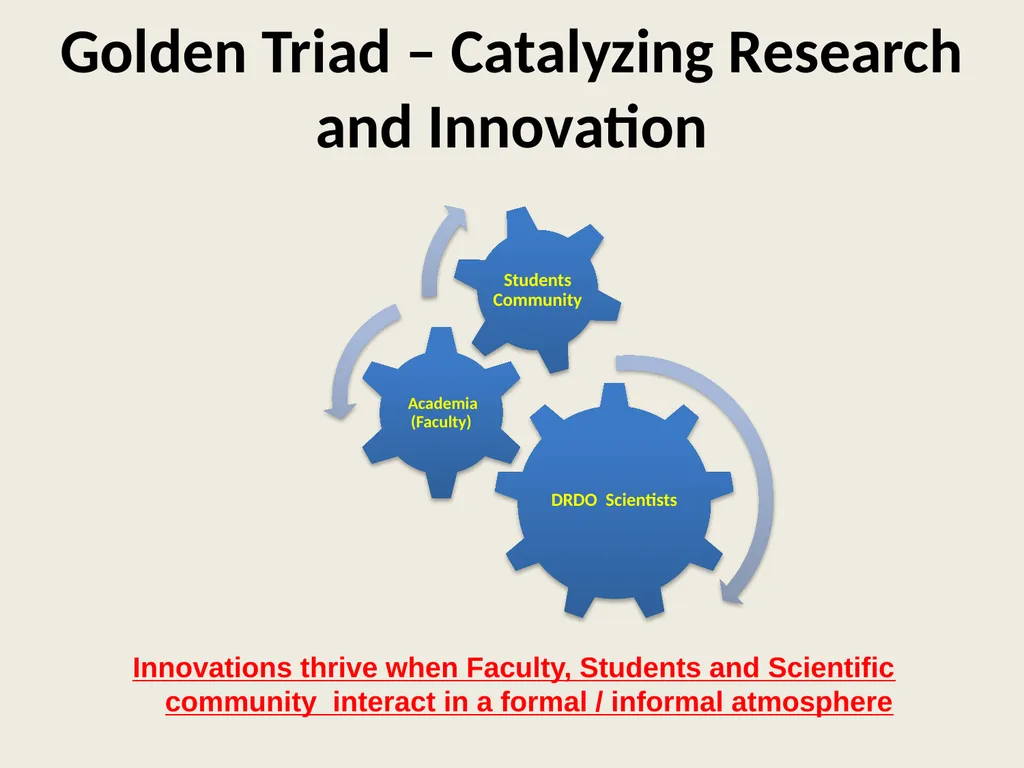 Golden Triad – Catalyzing Research and Innovation

Students Community

Academia (Faculty)

DRDO Scientists

Innovations thrive when Faculty, Students and Scientific community interact in a formal / informal atmosphere